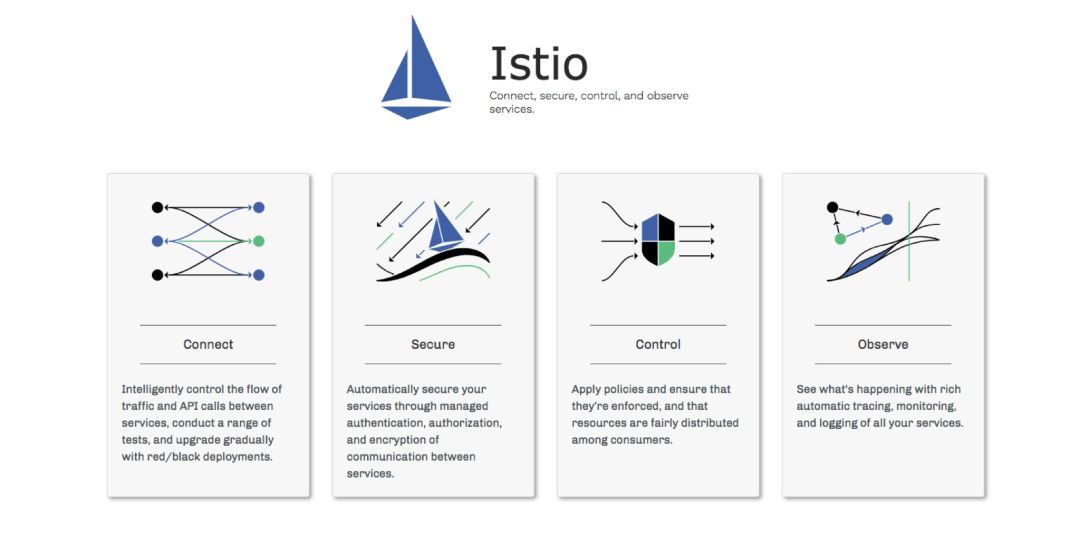 Istio

Connect, secure, control, and observe services.

Connect

Intelligently control the flow of traffic and API calls between services, conduct a range of tests, and upgrade gradually with red/black deployments.

Secure

Automatically secure your services through managed authentication, authorization, and encryption of communication between services.

Control

Apply policies and ensure that they're enforced, and that resources are fairly distributed among consumers.

Observe

See what's happening with rich automatic tracing, monitoring, and logging of all your services.